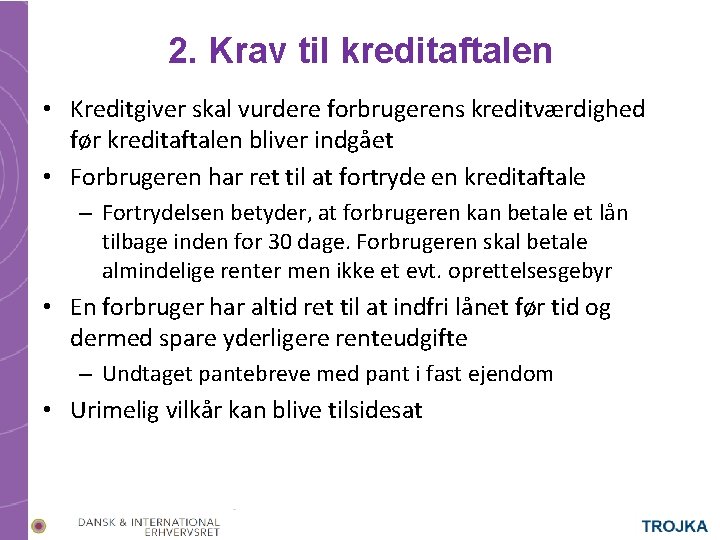 2. Krav til kreditaftalen

• Kreditgiver skal vurdere forbrugerens kreditværdighed før kreditaftalen bliver indgået

• Forbrugeren har ret til at fortryde en kreditaftale

– Fortrydelsen betyder, at forbrugeren kan betale et lån tilbage inden for 30 dage. Forbrugeren skal betale almindelige renter men ikke et evt. oprettelsesgebyr

• En forbruger har altid ret til at indfri lånet før tid og dermed spare yderligere renteudgifte

– Undtaget pantebreve med pant i fast ejendom

• Urimelig vilkår kan blive tilsidesat

DANSK & INTERNATIONAL ERHVERVSRET

TROJKA